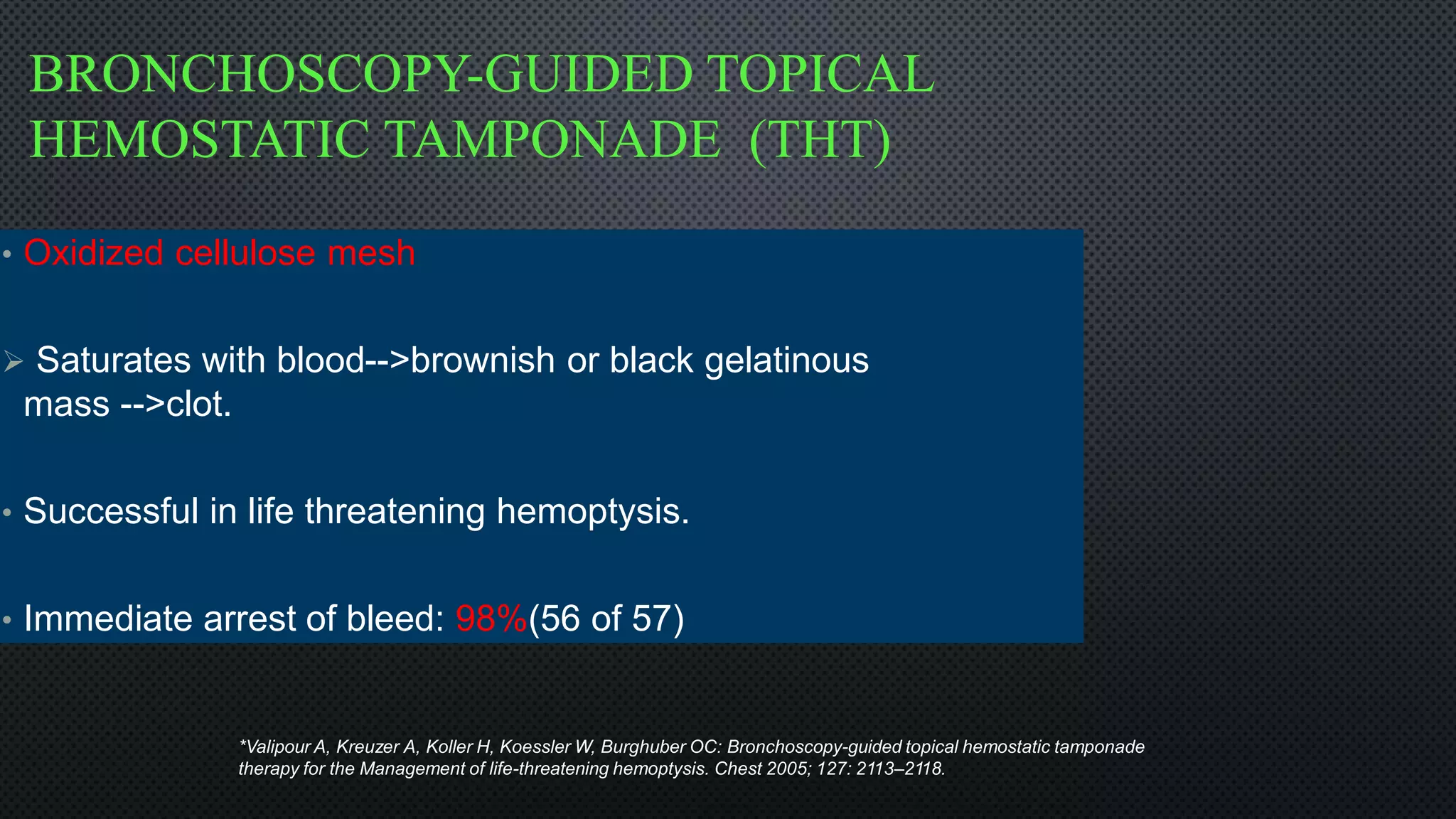 BRONCHOSCOPY-GUIDED TOPICAL HEMOSTATIC TAMPONADE (THT)

• Oxidized cellulose mesh

➢ Saturates with blood-->brownish or black gelatinous mass -->clot.

• Successful in life threatening hemoptysis.

• Immediate arrest of bleed: 98%(56 of 57)

*Valipour A, Kreuzer A, Koller H, Koessler W, Burghuber OC: Bronchoscopy-guided topical hemostatic tamponade therapy for the Management of life-threatening hemoptysis. Chest 2005; 127: 2113–2118.